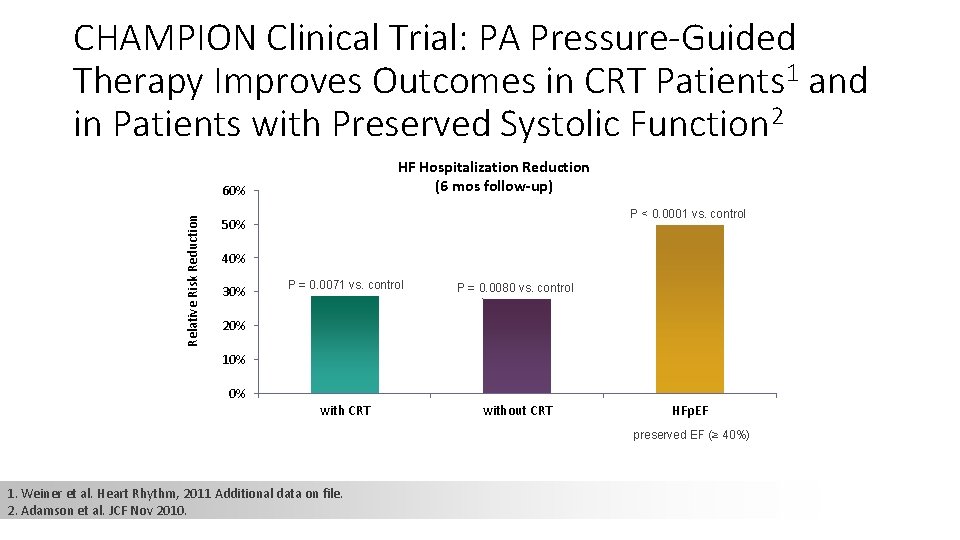 CHAMPION Clinical Trial: PA Pressure-Guided Therapy Improves Outcomes in CRT Patients$^1$ and in Patients with Preserved Systolic Function$^2$

HF Hospitalization Reduction
(6 mos follow-up)

Relative Risk Reduction

60%
50%
40%
30%
20%
10%
0%

P = 0.0071 vs. control
P = 0.0080 vs. control
P < 0.0001 vs. control

with CRT
without CRT
HFpEF
preserved EF (≥ 40%)

1. Weiner et al. Heart Rhythm, 2011 Additional data on file.
2. Adamson et al. JCF Nov 2010.